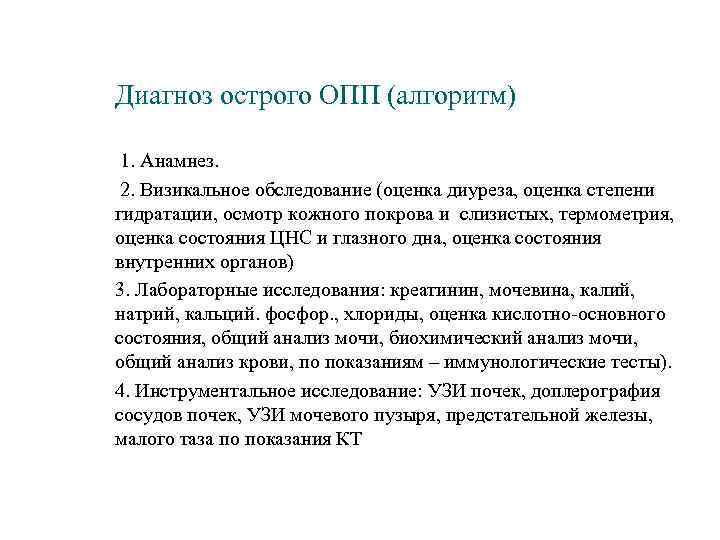 Диагноз острого ОПП (алгоритм)

1. Анамнез.

2. Визикальное обследование (оценка диуреза, оценка степени гидратации, осмотр кожного покрова и слизистых, термометрия, оценка состояния ЦНС и глазного дна, оценка состояния внутренних органов)

3. Лабораторные исследования: креатинин, мочевина, калий, натрий, кальций. фосфор., хлориды, оценка кислотно-основного состояния, общий анализ мочи, биохимический анализ мочи, общий анализ крови, по показаниям – иммунологические тесты).

4. Инструментальное исследование: УЗИ почек, доплерография сосудов почек, УЗИ мочевого пузыря, предстательной железы, малого таза по показания КТ